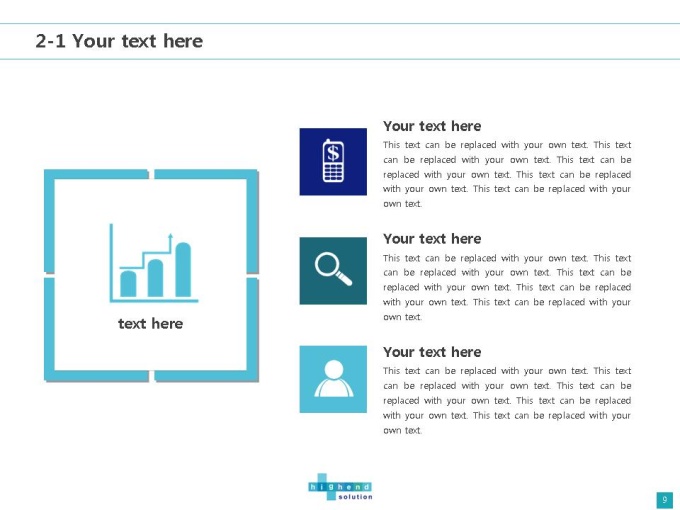 2-1 Your text here

text here

Your text here

This text can be replaced with your own text. This text can be replaced with your own text. This text can be replaced with your own text. This text can be replaced with your own text. This text can be replaced with your own text.

Your text here

This text can be replaced with your own text. This text can be replaced with your own text. This text can be replaced with your own text. This text can be replaced with your own text. This text can be replaced with your own text.

Your text here

This text can be replaced with your own text. This text can be replaced with your own text. This text can be replaced with your own text. This text can be replaced with your own text. This text can be replaced with your own text.

highend solution

9